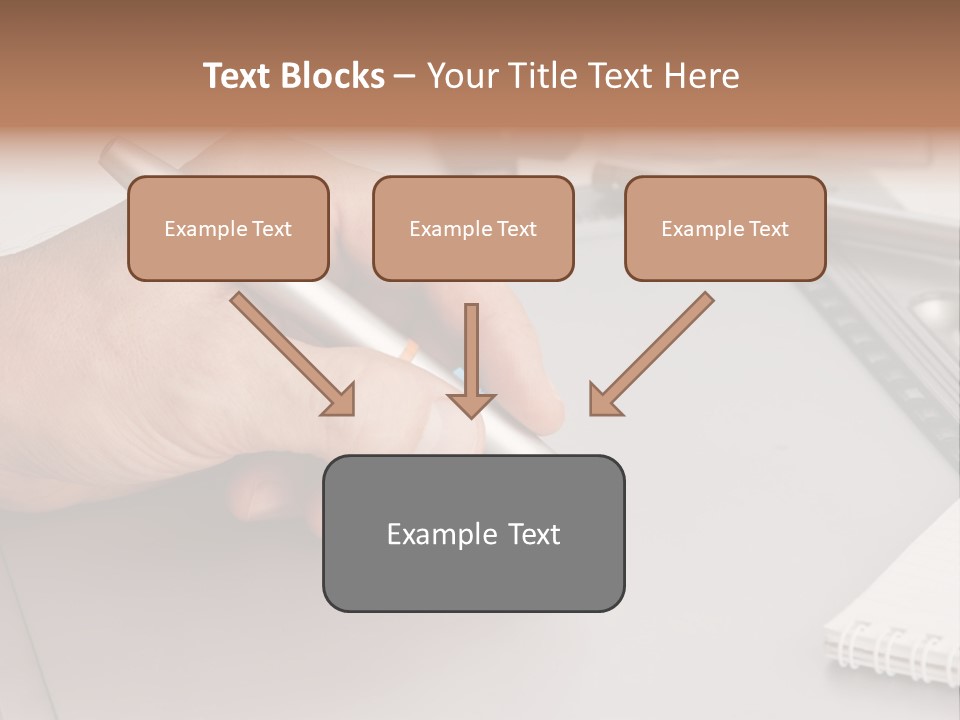 Text Blocks – Your Title Text Here

Example Text

Example Text

Example Text

Example Text